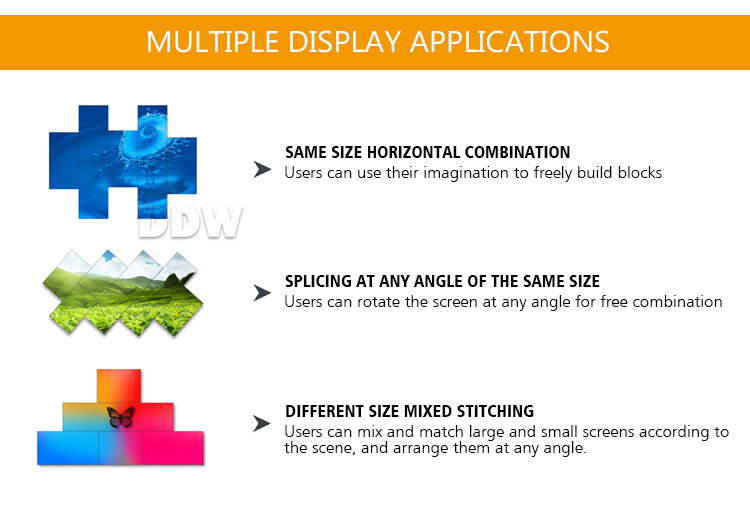 MULTIPLE DISPLAY APPLICATIONS

DDW

SAME SIZE HORIZONTAL COMBINATION
Users can use their imagination to freely build blocks

SPLICING AT ANY ANGLE OF THE SAME SIZE
Users can rotate the screen at any angle for free combination

DIFFERENT SIZE MIXED STITCHING
Users can mix and match large and small screens according to the scene, and arrange them at any angle.